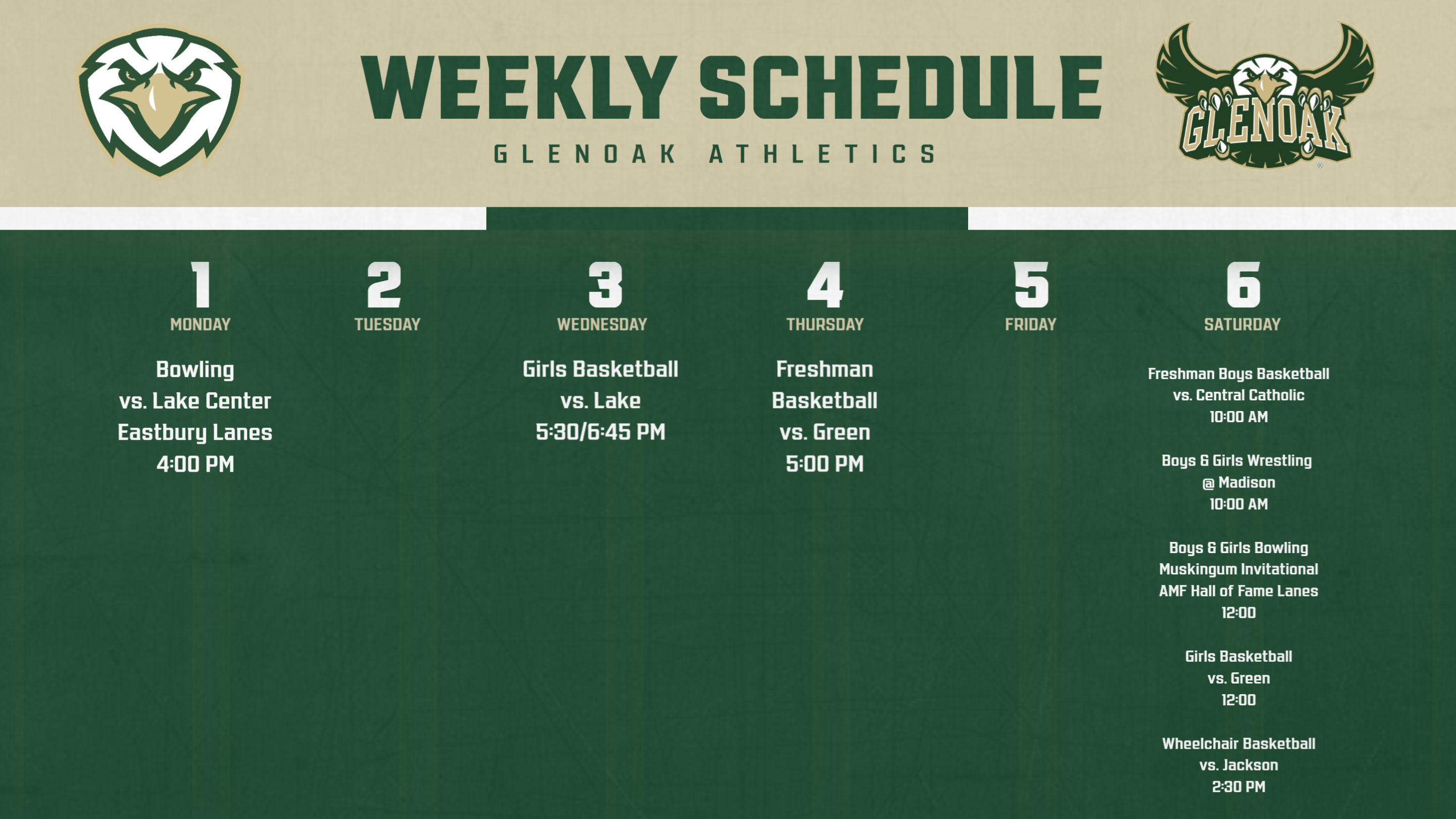 WEEKLY SCHEDULE
GLENOAK ATHLETICS

GLENOAK

1
MONDAY

Bowling
vs. Lake Center
Eastbury Lanes
4:00 PM

2
TUESDAY

3
WEDNESDAY

Girls Basketball
vs. Lake
5:30/6:45 PM

4
THURSDAY

Freshman
Basketball
vs. Green
5:00 PM

5
FRIDAY

6
SATURDAY

Freshman Boys Basketball
vs. Central Catholic
10:00 AM

Boys & Girls Wrestling
@ Madison
10:00 AM

Boys & Girls Bowling
Muskingum Invitational
AMF Hall of Fame Lanes
12:00

Girls Basketball
vs. Green
12:00

Wheelchair Basketball
vs. Jackson
2:30 PM